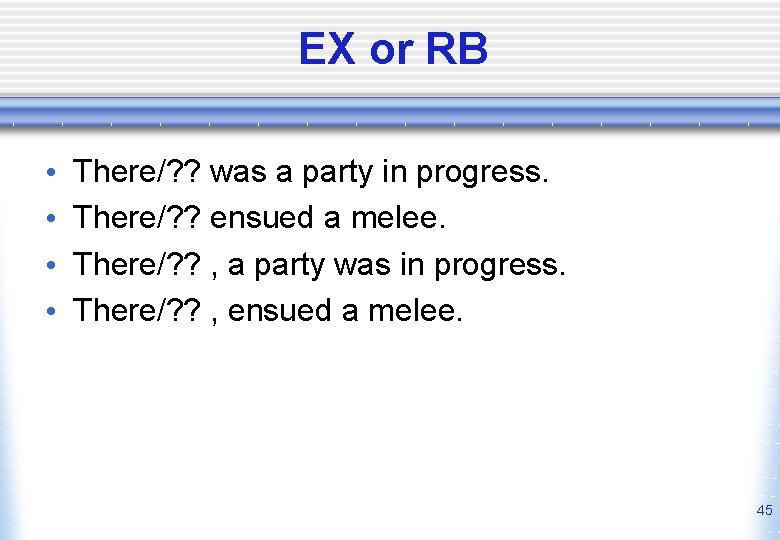 EX or RB

• There/?? was a party in progress.
• There/?? ensued a melee.
• There/?? , a party was in progress.
• There/?? , ensued a melee.

45